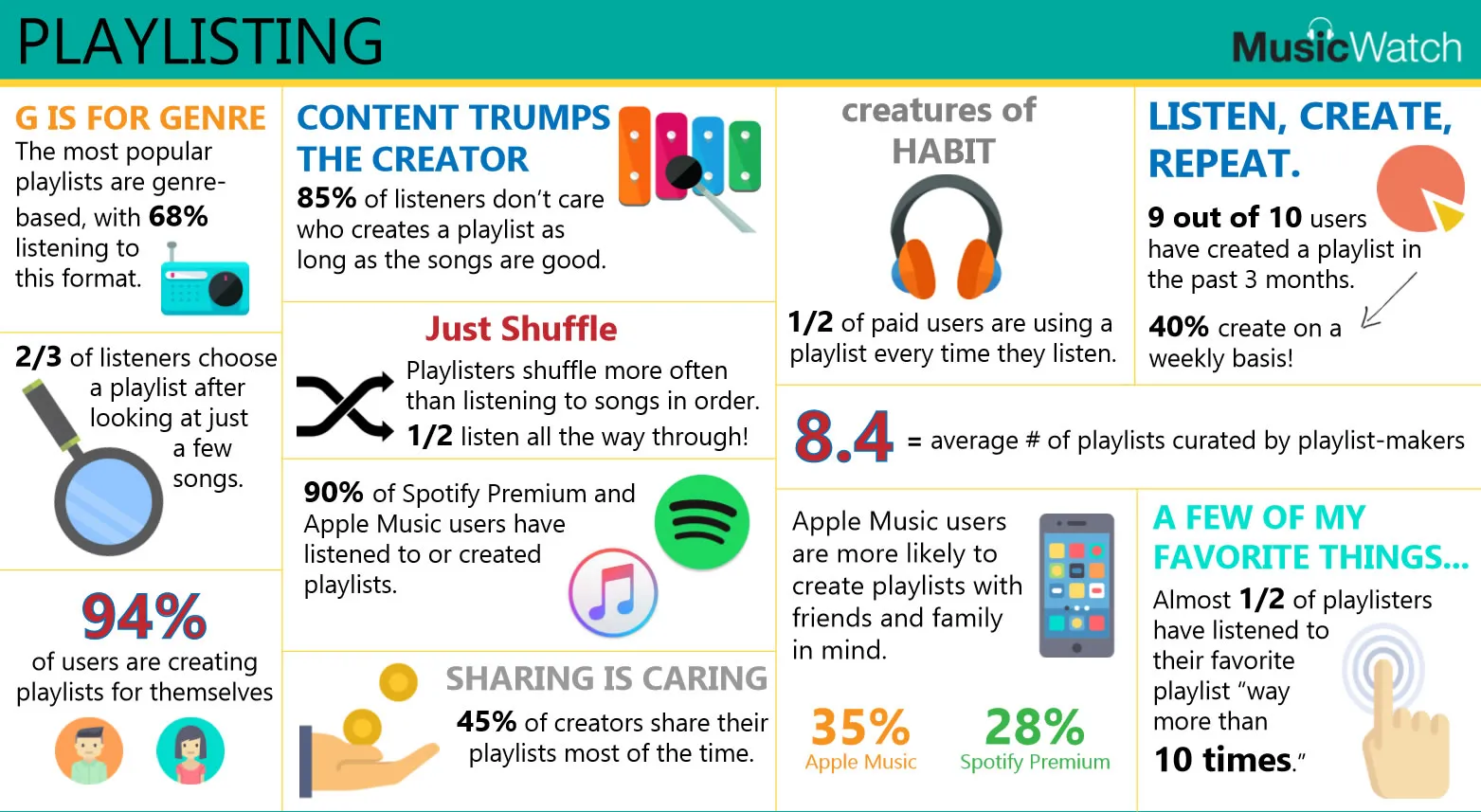 PLAYLISTING

MusicWatch

G IS FOR GENRE
The most popular playlists are genre-based, with 68% listening to this format.

2/3 of listeners choose a playlist after looking at just a few songs.

94%
of users are creating playlists for themselves

CONTENT TRUMPS THE CREATOR
85% of listeners don't care who creates a playlist as long as the songs are good.

Just Shuffle
Playlisters shuffle more often than listening to songs in order.
1/2 listen all the way through!

90% of Spotify Premium and Apple Music users have listened to or created playlists.

SHARING IS CARING
45% of creators share their playlists most of the time.

creatures of HABIT
1/2 of paid users are using a playlist every time they listen.

LISTEN, CREATE, REPEAT.
9 out of 10 users have created a playlist in the past 3 months.
40% create on a weekly basis!

8.4 = average # of playlists curated by playlist-makers

Apple Music users are more likely to create playlists with friends and family in mind.

35%
Apple Music

28%
Spotify Premium

A FEW OF MY FAVORITE THINGS...
Almost 1/2 of playlisters have listened to their favorite playlist "way more than 10 times."